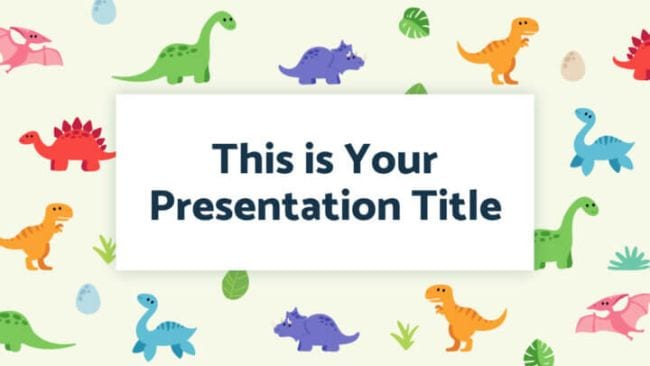 This is Your Presentation Title